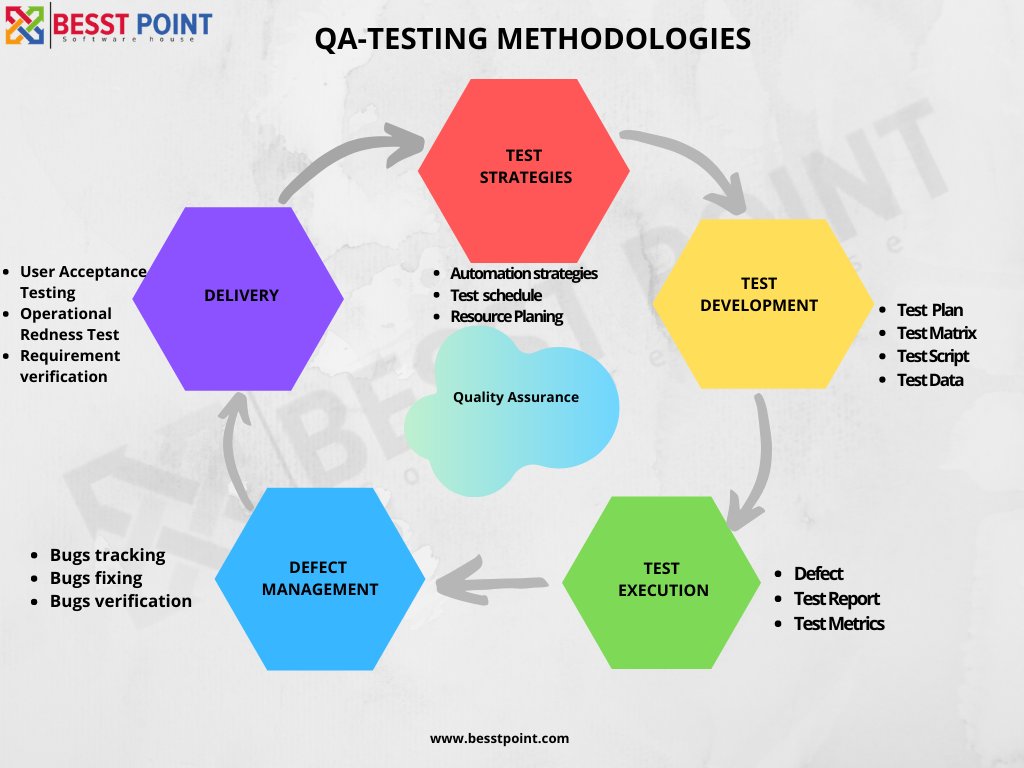 BESST POINT
Software house

QA-TESTING METHODOLOGIES

TEST STRATEGIES

- Automation strategies
- Test schedule
- Resource Planing

TEST DEVELOPMENT

- Test Plan
- Test Matrix
- Test Script
- Test Data

Quality Assurance

TEST EXECUTION

- Defect
- Test Report
- Test Metrics

DEFECT MANAGEMENT

- Bugs tracking
- Bugs fixing
- Bugs verification

DELIVERY

- User Acceptance Testing
- Operational Redness Test
- Requirement verification

www.besstpoint.com